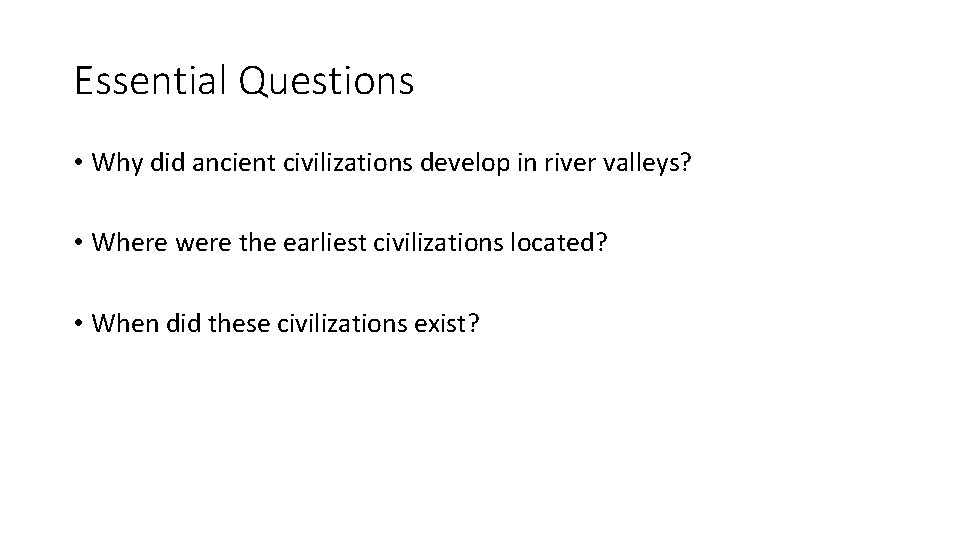 Essential Questions

• Why did ancient civilizations develop in river valleys?

• Where were the earliest civilizations located?

• When did these civilizations exist?